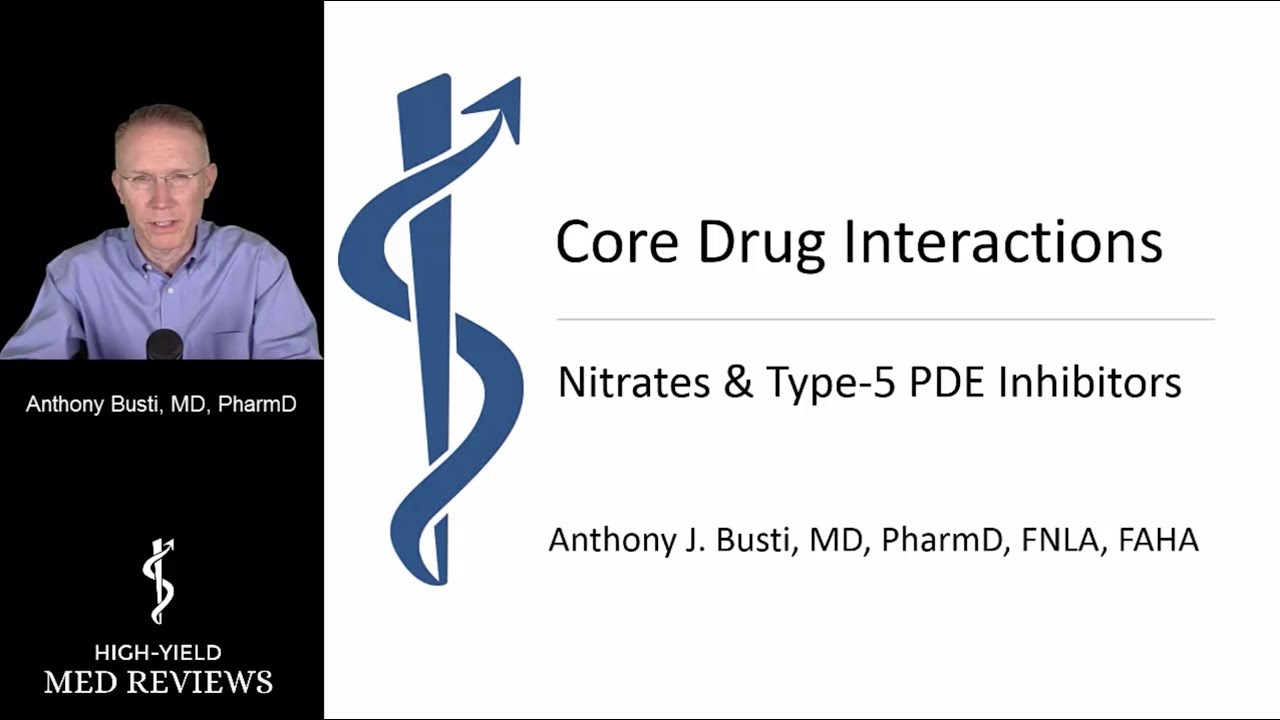 Anthony Busti, MD, PharmD

HIGH-YIELD
MED REVIEWS

Core Drug Interactions

Nitrates & Type-5 PDE Inhibitors

Anthony J. Busti, MD, PharmD, FNLA, FAHA